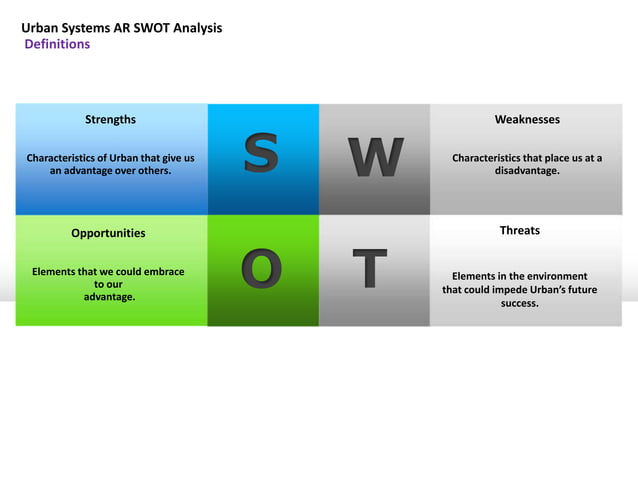 Urban Systems AR SWOT Analysis
Definitions

Strengths

Characteristics of Urban that give us an advantage over others.

S

W

Weaknesses

Characteristics that place us at a disadvantage.

Opportunities

Elements that we could embrace to our advantage.

O

T

Threats

Elements in the environment that could impede Urban's future success.